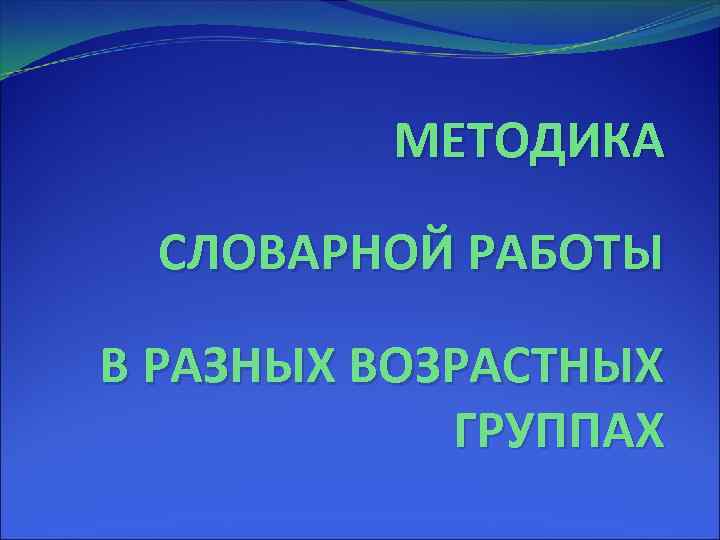 МЕТОДИКА

СЛОВАРНОЙ РАБОТЫ

В РАЗНЫХ ВОЗРАСТНЫХ ГРУППАХ